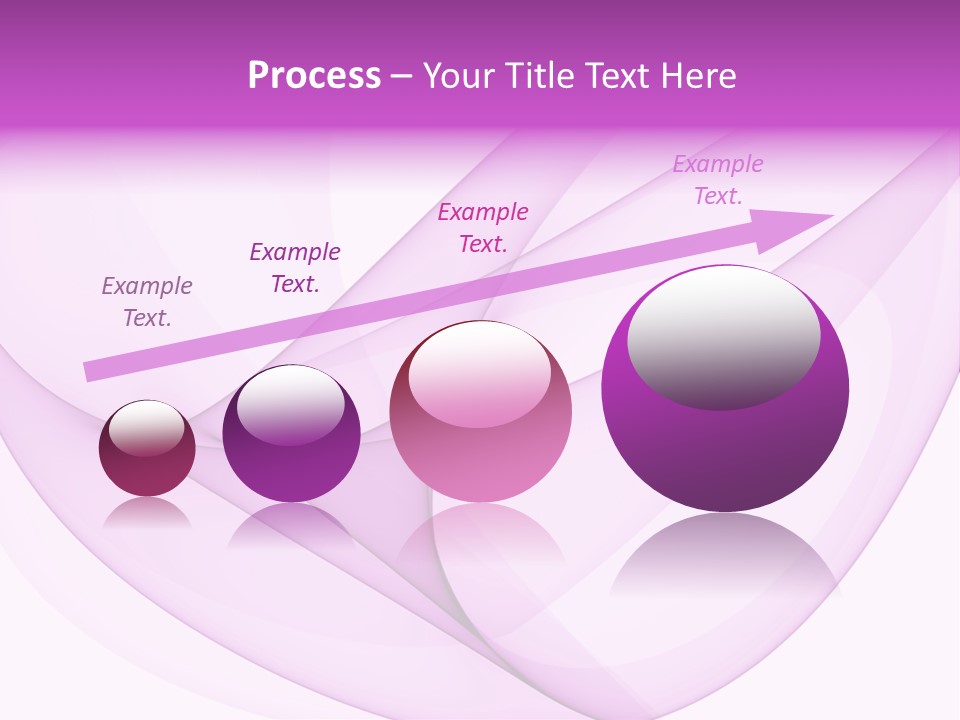 Process – Your Title Text Here

Example Text.

Example Text.

Example Text.

Example Text.